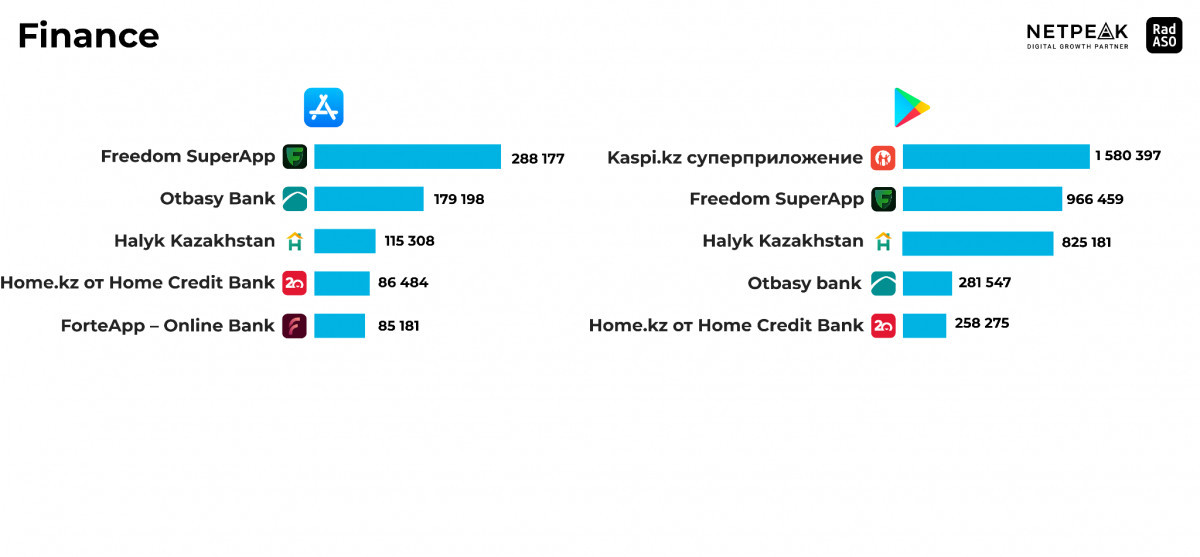 Finance

NETPEAK
DIGITAL GROWTH PARTNER

Rad ASO

Freedom SuperApp 288 177
Otbasy Bank 179 198
Halyk Kazakhstan 115 308
Home.kz от Home Credit Bank 86 484
ForteApp – Online Bank 85 181

Kaspi.kz суперприложение 1 580 397
Freedom SuperApp 966 459
Halyk Kazakhstan 825 181
Otbasy bank 281 547
Home.kz от Home Credit Bank 258 275